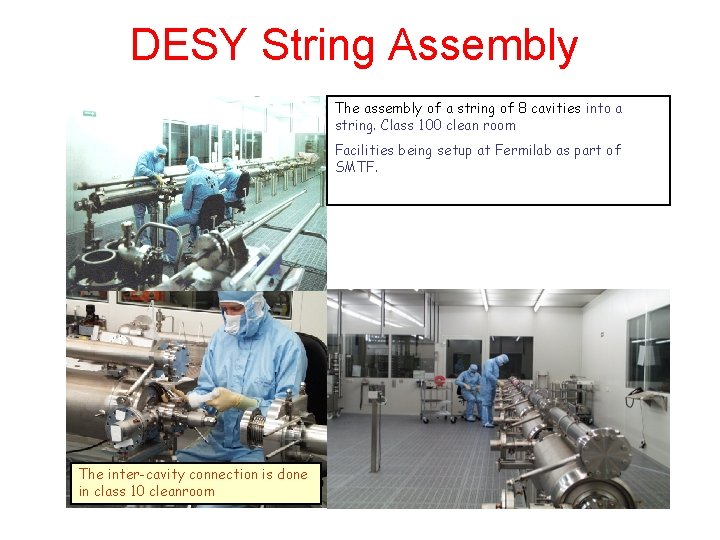 DESY String Assembly

The assembly of a string of 8 cavities into a string. Class 100 clean room

Facilities being setup at Fermilab as part of SMTF.

The inter-cavity connection is done in class 10 cleanroom